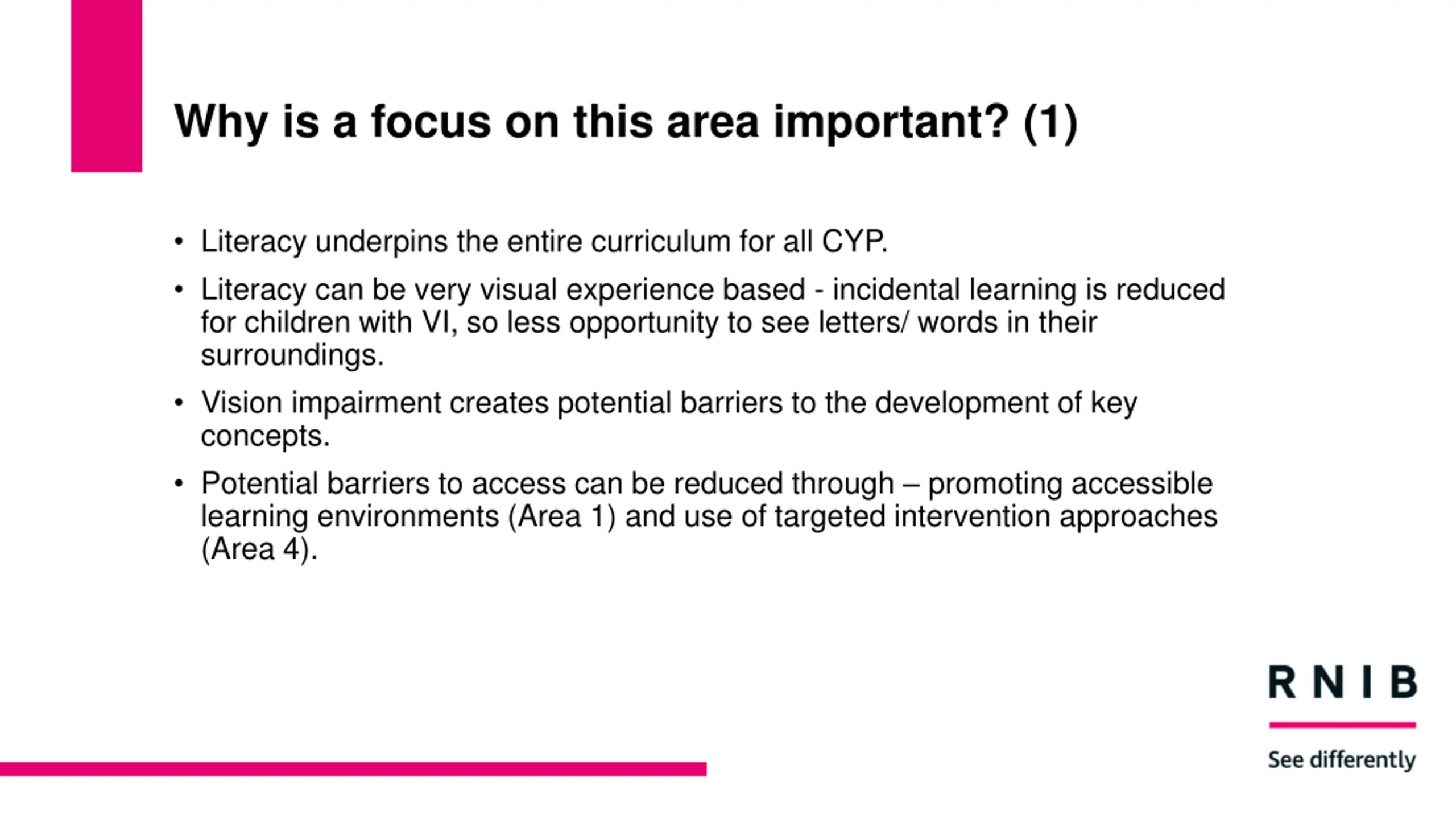 Why is a focus on this area important? (1)

• Literacy underpins the entire curriculum for all CYP.

• Literacy can be very visual experience based - incidental learning is reduced for children with VI, so less opportunity to see letters/ words in their surroundings.

• Vision impairment creates potential barriers to the development of key concepts.

• Potential barriers to access can be reduced through – promoting accessible learning environments (Area 1) and use of targeted intervention approaches (Area 4).

RNIB

See differently